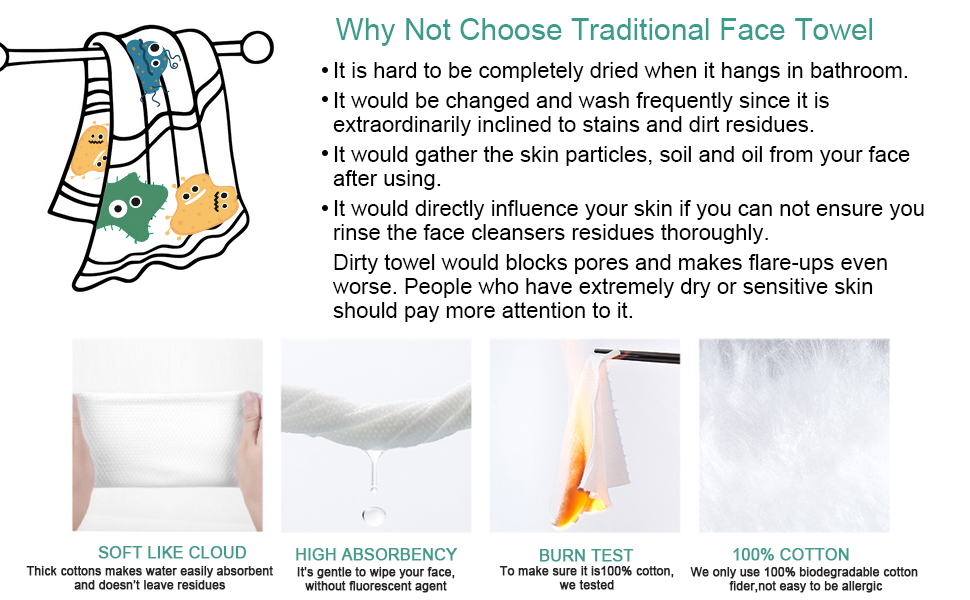 Why Not Choose Traditional Face Towel

• It is hard to be completely dried when it hangs in bathroom.
• It would be changed and wash frequently since it is extraordinarily inclined to stains and dirt residues.
• It would gather the skin particles, soil and oil from your face after using.
• It would directly influence your skin if you can not ensure you rinse the face cleansers residues thoroughly.
Dirty towel would blocks pores and makes flare-ups even worse. People who have extremely dry or sensitive skin should pay more attention to it.

SOFT LIKE CLOUD
Thick cottons makes water easily absorbent and doesn't leave residues

HIGH ABSORBENCY
It's gentle to wipe your face, without fluorescent agent

BURN TEST
To make sure it is100% cotton, we tested

100% COTTON
We only use 100% biodegradable cotton fider,not easy to be allergic